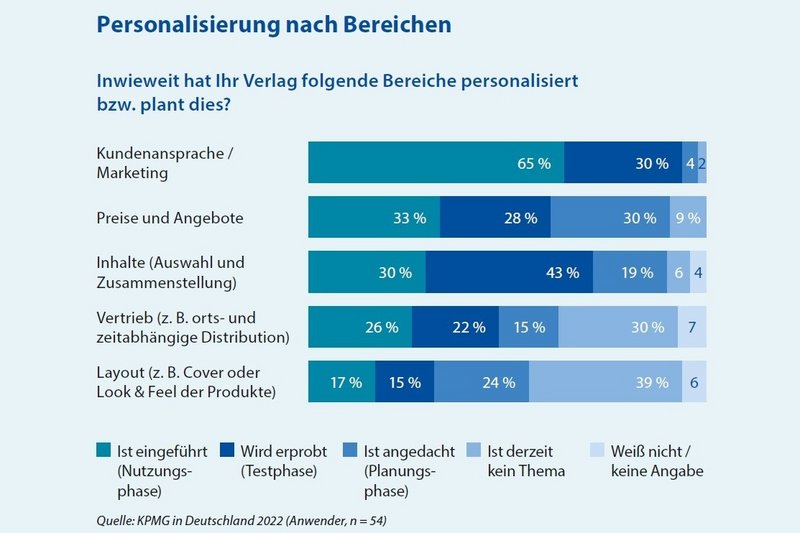 Personalisierung nach Bereichen

Inwieweit hat Ihr Verlag folgende Bereiche personalisiert bzw. plant dies?

Kundenansprache / Marketing
65 % 30 % 4 2

Preise und Angebote
33 % 28 % 30 % 9 %

Inhalte (Auswahl und Zusammenstellung)
30 % 43 % 19 % 6 4

Vertrieb (z. B. orts- und zeitabhängige Distribution)
26 % 22 % 15 % 30 % 7

Layout (z. B. Cover oder Look & Feel der Produkte)
17 % 15 % 24 % 39 % 6

Ist eingeführt (Nutzungsphase)
Wird erprobt (Testphase)
Ist angedacht (Planungsphase)
Ist derzeit kein Thema
Weiß nicht / keine Angabe

Quelle: KPMG in Deutschland 2022 (Anwender, n = 54)